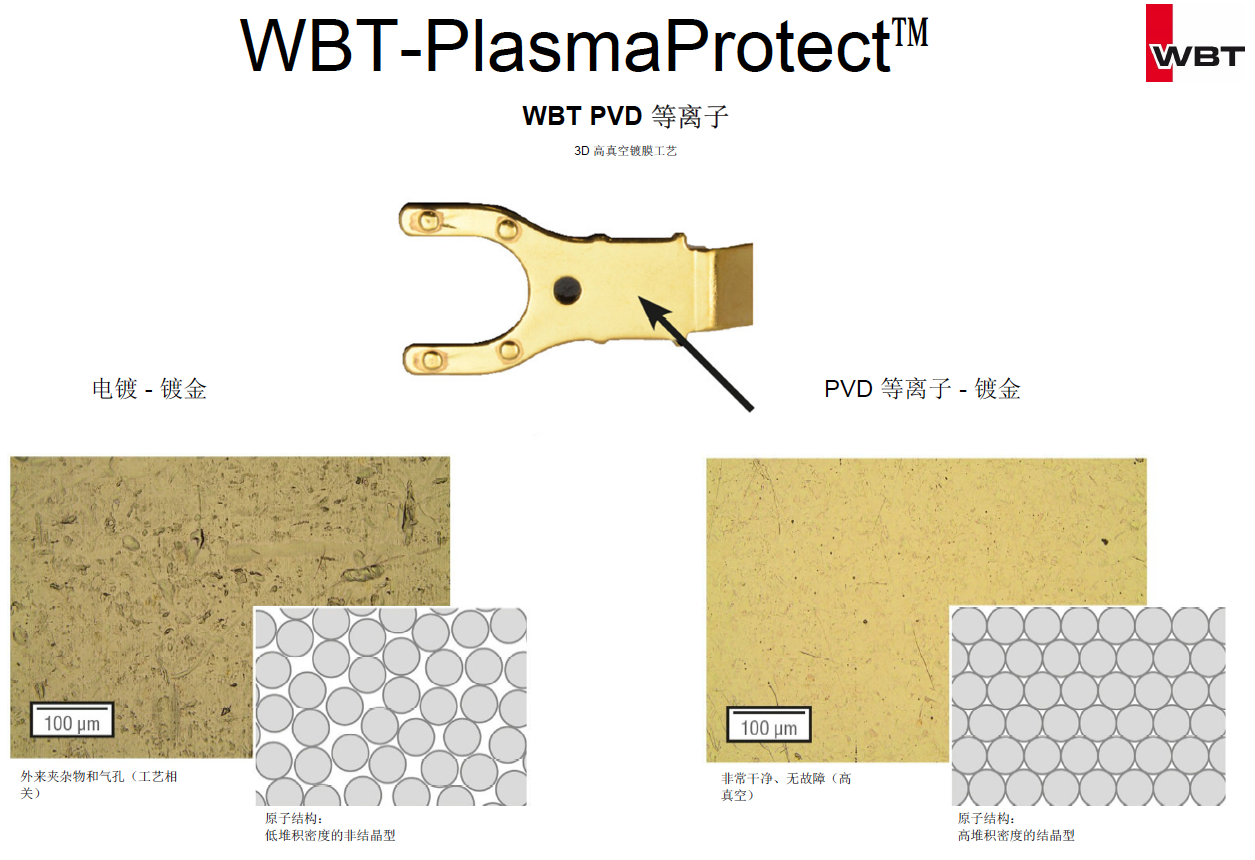 WBT-PlasmaProtect™

WBT

WBT PVD 等离子

3D 高真空镀膜工艺

电镀 - 镀金

PVD 等离子 - 镀金

100 µm

外来夹杂物和气孔（工艺相关）

原子结构：
低堆积密度的非结晶型

100 µm

非常干净、无故障（高真空）

原子结构：
高堆积密度的结晶型